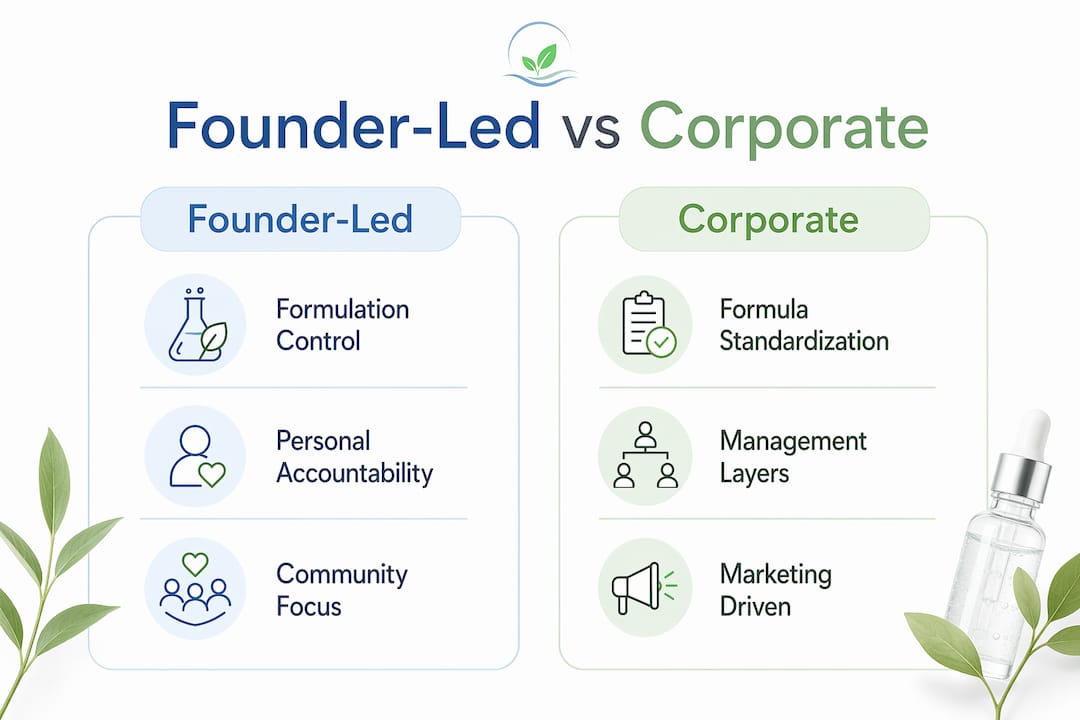 Founder-Led vs Corporate

Founder-Led

Formulation Control

Personal Accountability

Community Focus

Corporate

Formula Standardization

Management Layers

Marketing Driven